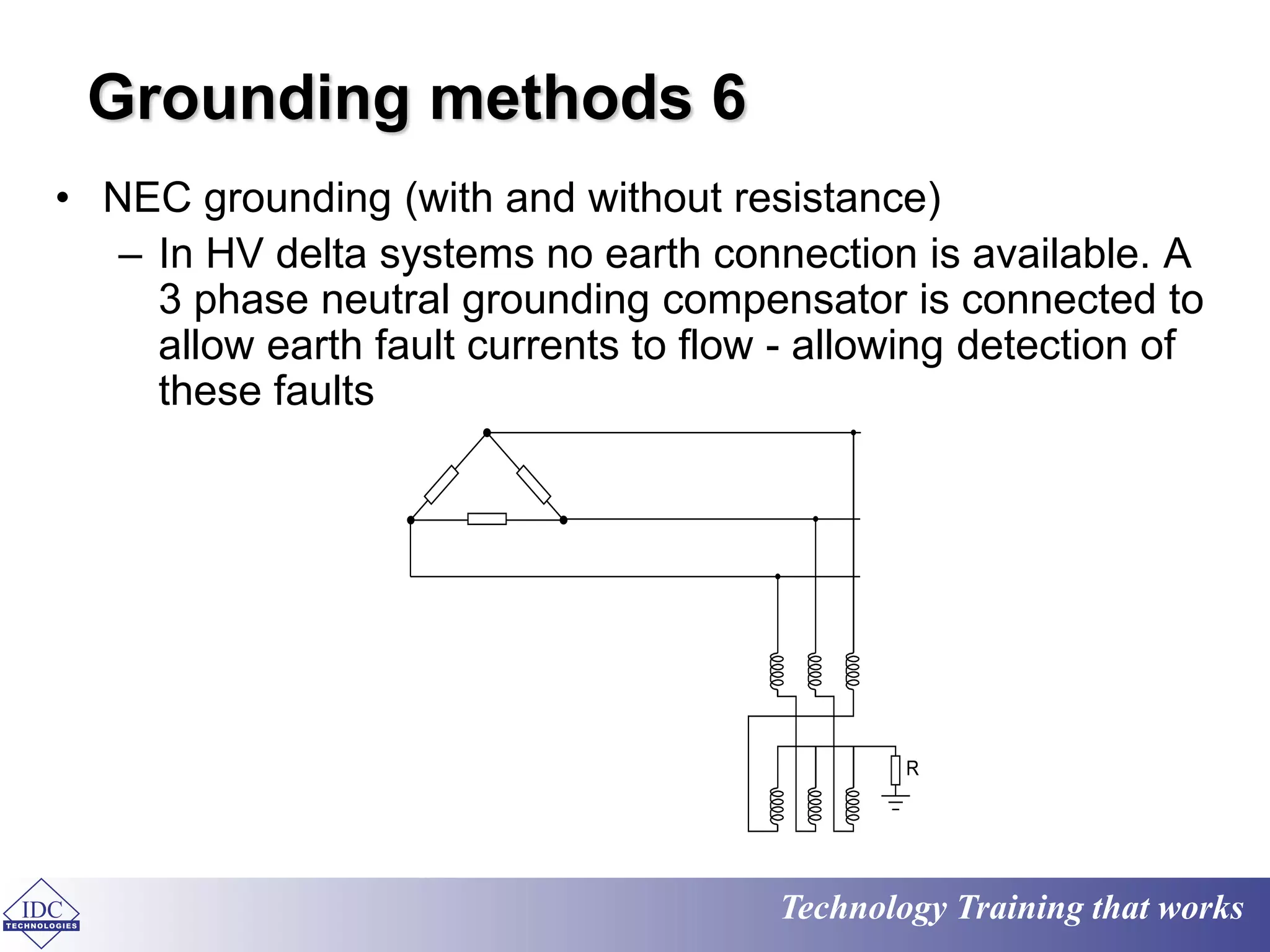 Grounding methods 6

• NEC grounding (with and without resistance)
– In HV delta systems no earth connection is available. A 3 phase neutral grounding compensator is connected to allow earth fault currents to flow - allowing detection of these faults

R

IDC
TECHNOLOGIES

Technology Training that works